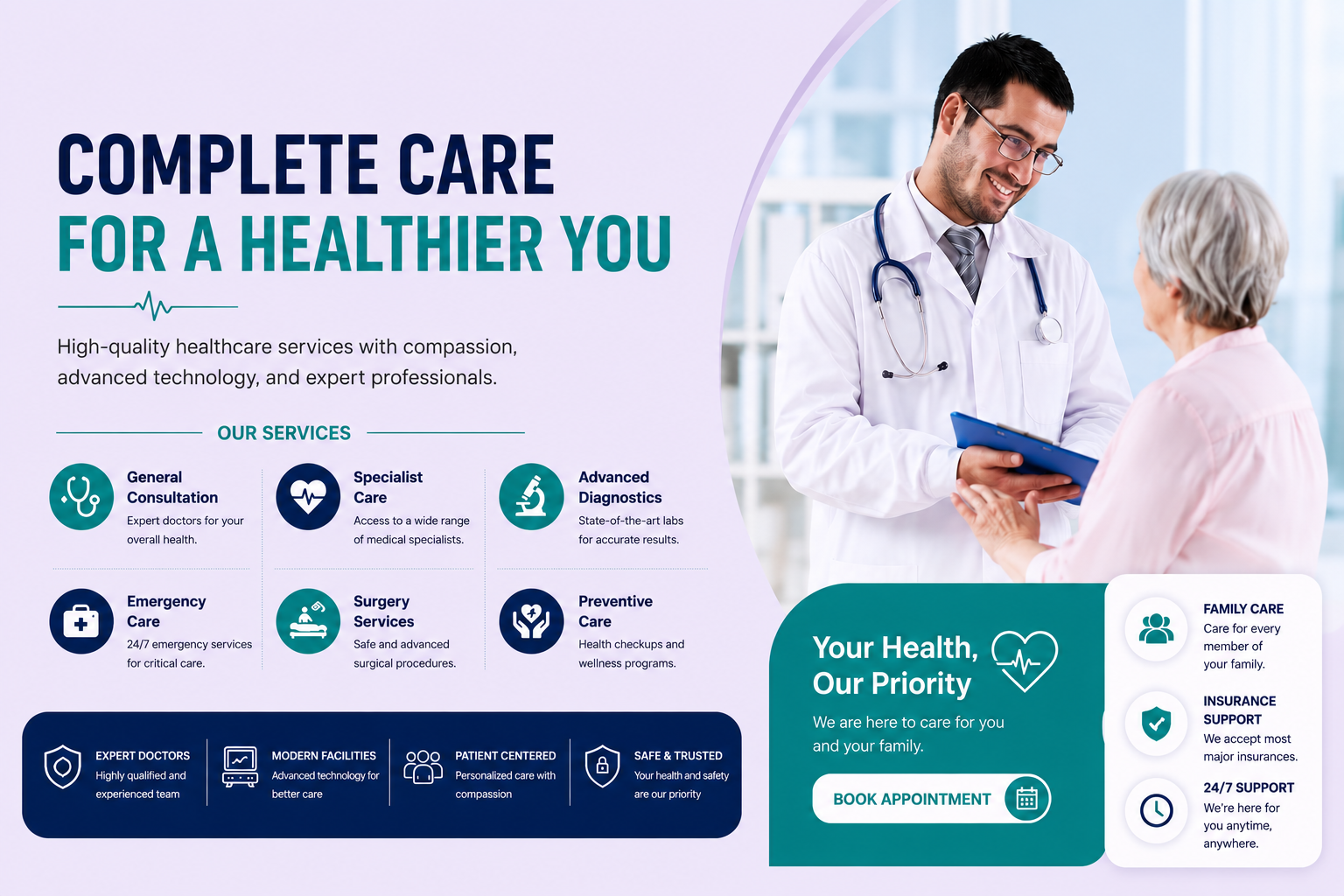 COMPLETE CARE
FOR A HEALTHIER YOU

High-quality healthcare services with compassion, advanced technology, and expert professionals.

OUR SERVICES

General Consultation
Expert doctors for your overall health.

Specialist Care
Access to a wide range of medical specialists.

Advanced Diagnostics
State-of-the-art labs for accurate results.

Emergency Care
24/7 emergency services for critical care.

Surgery Services
Safe and advanced surgical procedures.

Preventive Care
Health checkups and wellness programs.

EXPERT DOCTORS
Highly qualified and experienced team

MODERN FACILITIES
Advanced technology for better care

PATIENT CENTERED
Personalized care with compassion

SAFE & TRUSTED
Your health and safety are our priority

Your Health, Our Priority
We are here to care for you and your family.

BOOK APPOINTMENT

FAMILY CARE
Care for every member of your family.

INSURANCE SUPPORT
We accept most major insurances.

24/7 SUPPORT
We're here for you anytime, anywhere.